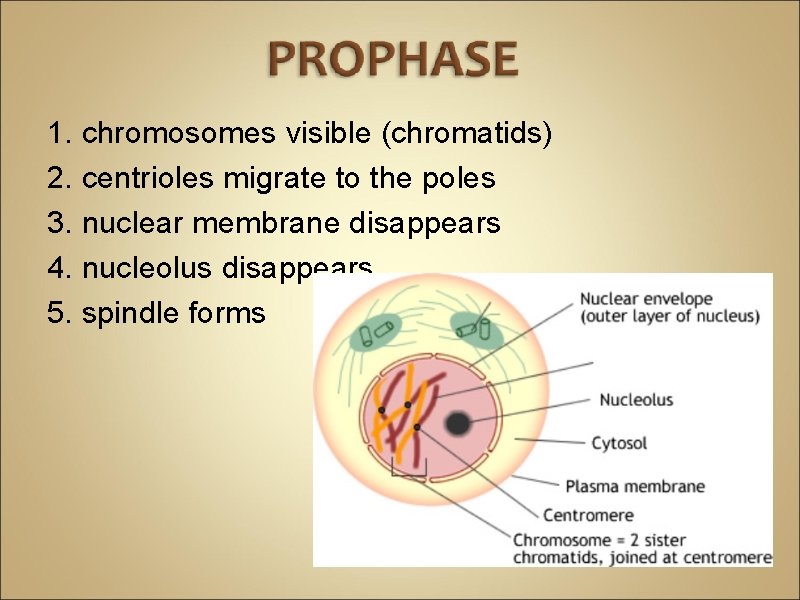 PROPHASE

1. chromosomes visible (chromatids)
2. centrioles migrate to the poles
3. nuclear membrane disappears
4. nucleolus disappears
5. spindle forms

Nuclear envelope (outer layer of nucleus)
Nucleolus
Cytosol
Plasma membrane
Centromere
Chromosome = 2 sister chromatids, joined at centromere